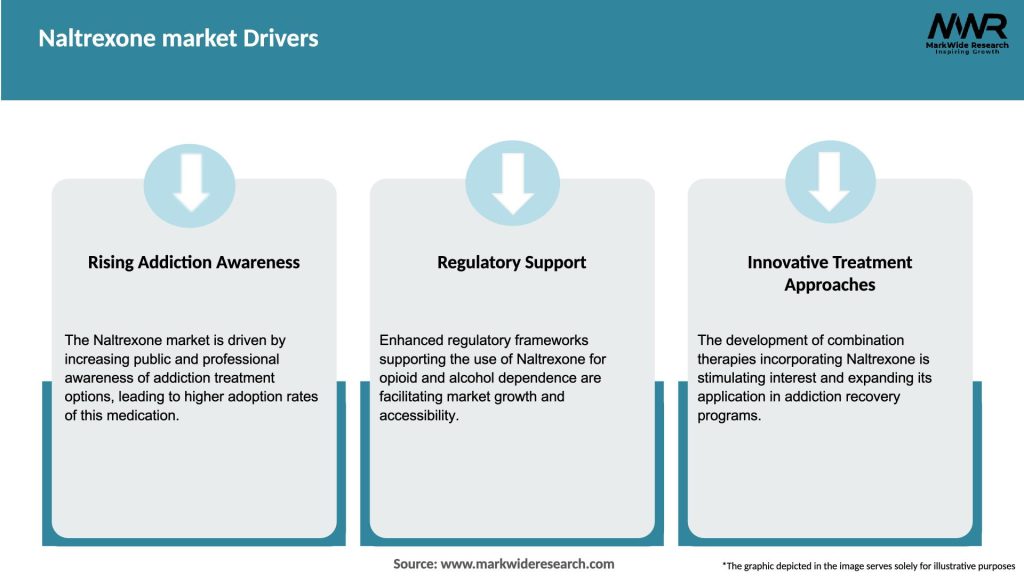 Naltrexone market Drivers

MWR
MarkWide Research
Inspiring Growth

Rising Addiction Awareness

The Naltrexone market is driven by increasing public and professional awareness of addiction treatment options, leading to higher adoption rates of this medication.

Regulatory Support

Enhanced regulatory frameworks supporting the use of Naltrexone for opioid and alcohol dependence are facilitating market growth and accessibility.

Innovative Treatment Approaches

The development of combination therapies incorporating Naltrexone is stimulating interest and expanding its application in addiction recovery programs.

Source: www.markwideresearch.com

*The graphic depicted in the image serves solely for illustrative purposes